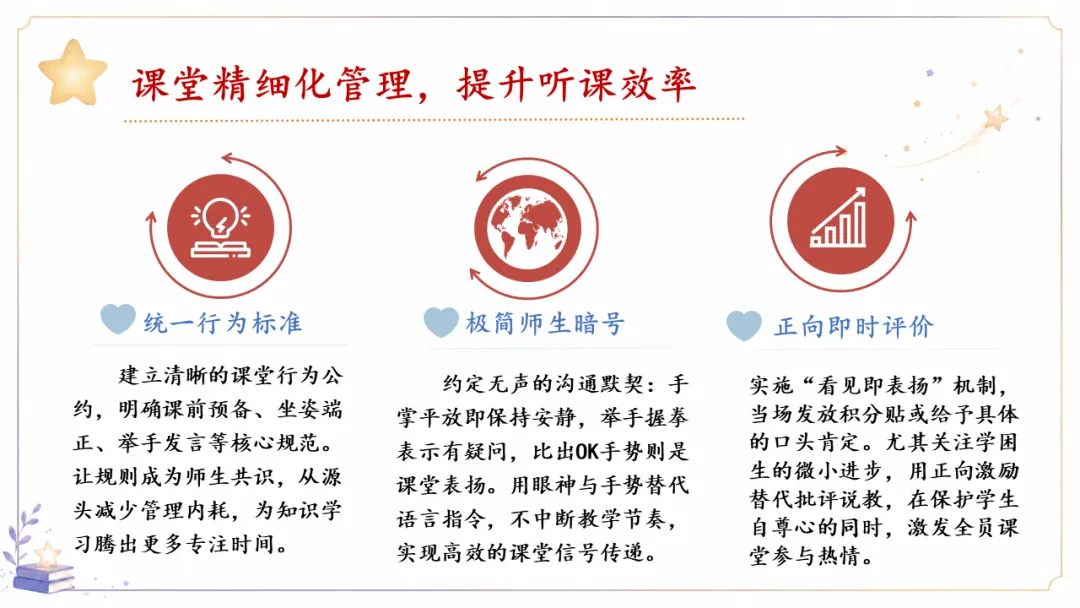 课堂精细化管理，提升听课效率

统一行为标准

建立清晰的课堂行为公约，明确课前预备、坐姿端正、举手发言等核心规范。让规则成为师生共识，从源头减少管理内耗，为知识学习腾出更多专注时间。

极简师生暗号

约定无声的沟通默契：手掌平放即保持安静，举手握拳表示有疑问，比出OK手势则是课堂表扬。用眼神与手势替代语言指令，不中断教学节奏，实现高效的课堂信号传递。

正向即时评价

实施“看见即表扬”机制，当场发放积分贴或给予具体的口头肯定。尤其关注学困生的微小进步，用正向激励替代批评说教，在保护学生自尊心的同时，激发全员课堂参与热情。